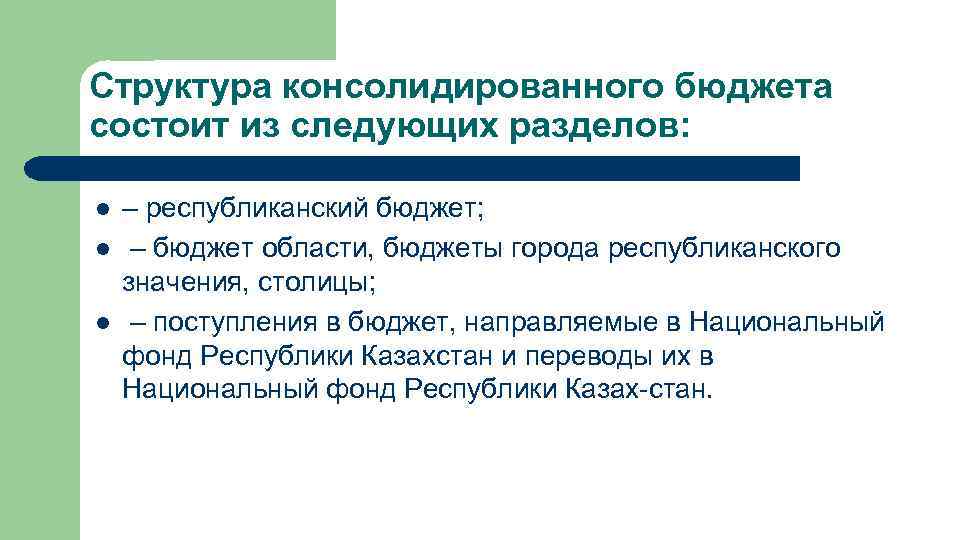 Структура консолидированного бюджета состоит из следующих разделов:

- – республиканский бюджет;
- – бюджет области, бюджеты города республиканского значения, столицы;
- – поступления в бюджет, направляемые в Национальный фонд Республики Казахстан и переводы их в Национальный фонд Республики Казах-стан.